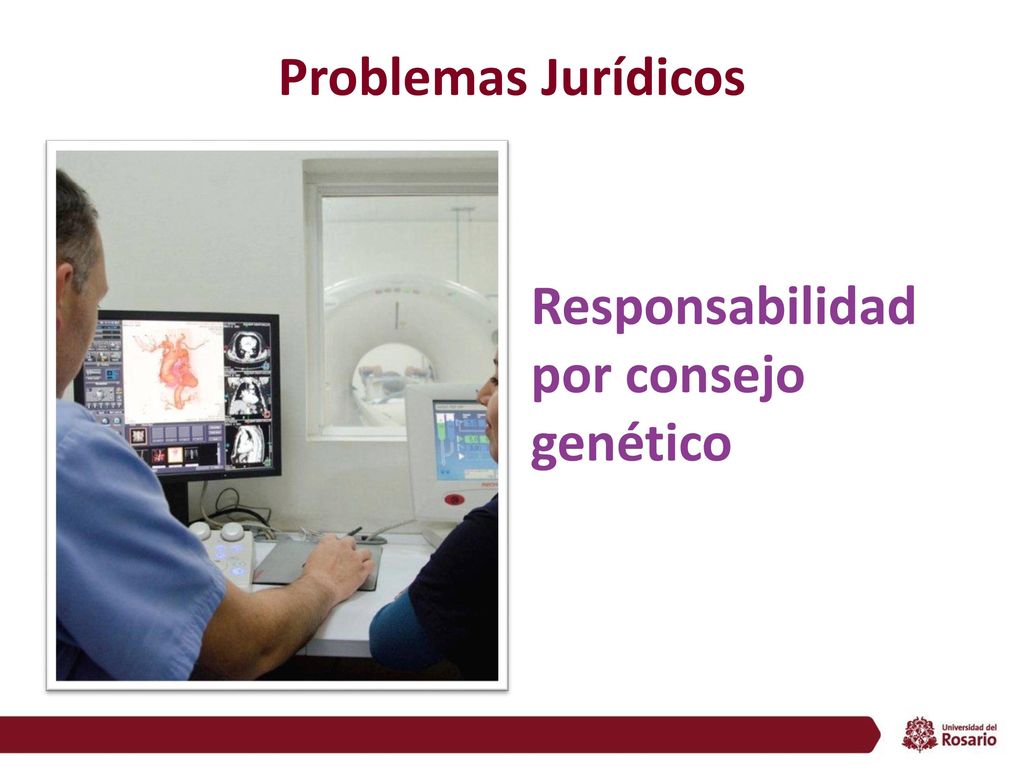 Problemas Jurídicos

Responsabilidad por consejo genético

Universidad del Rosario